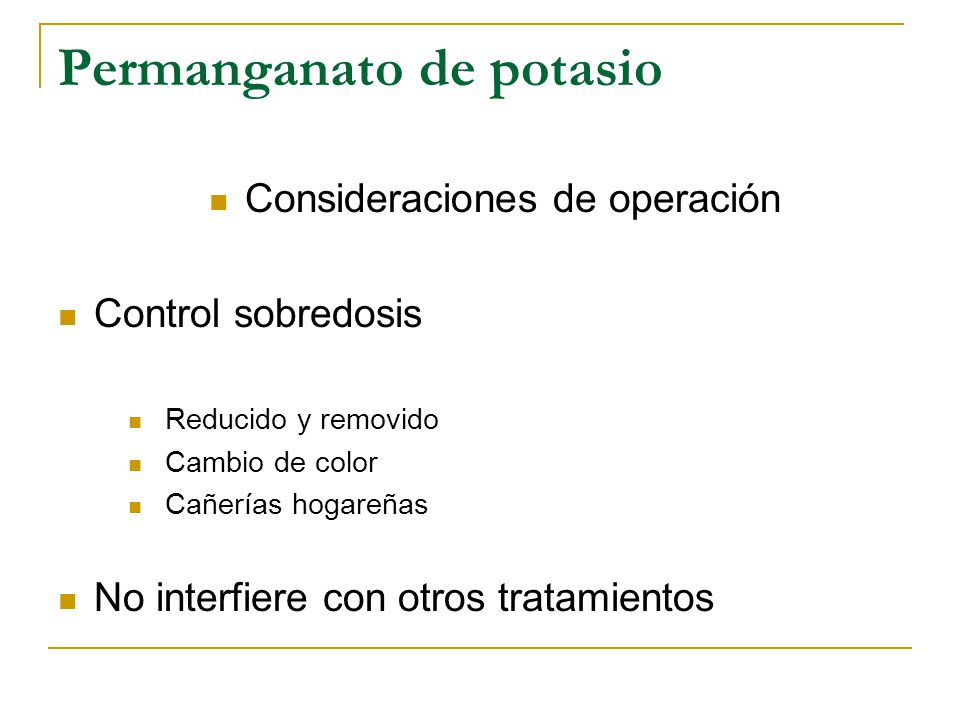 Permanganato de potasio

Consideraciones de operación

Control sobredosis

Reducido y removido
Cambio de color
Cañerías hogareñas

No interfiere con otros tratamientos